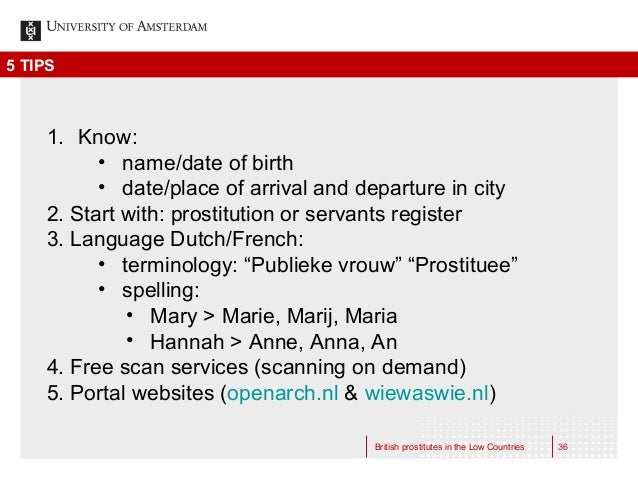 UNIVERSITY OF AMSTERDAM

5 TIPS

1. Know:
• name/date of birth
• date/place of arrival and departure in city
2. Start with: prostitution or servants register
3. Language Dutch/French:
• terminology: “Publieke vrouw” “Prostituee”
• spelling:
• Mary > Marie, Marij, Maria
• Hannah > Anne, Anna, An
4. Free scan services (scanning on demand)
5. Portal websites (openarch.nl & wiewaswie.nl)

British prostitutes in the Low Countries 36